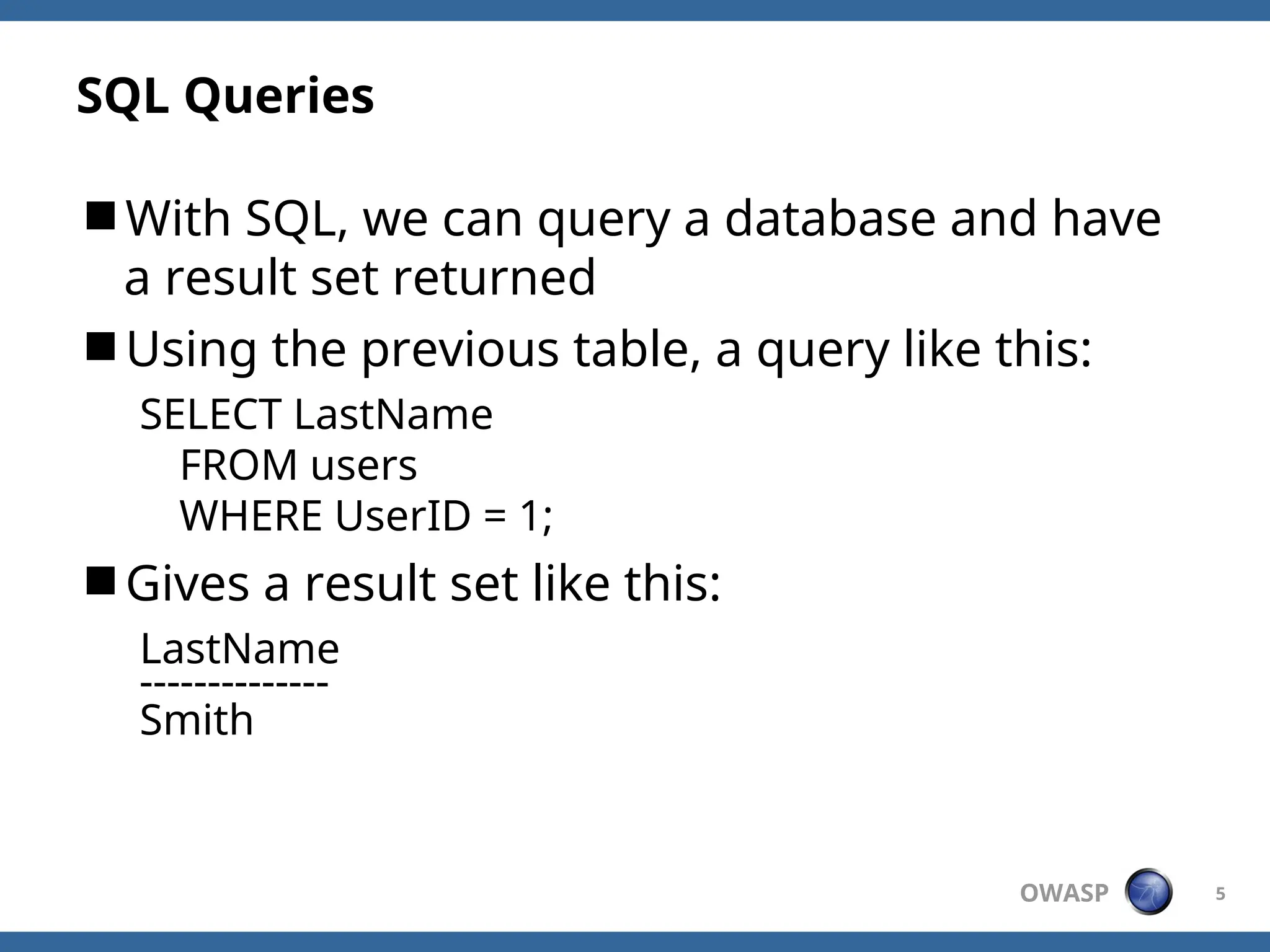 SQL Queries

■ With SQL, we can query a database and have a result set returned

■ Using the previous table, a query like this:

SELECT LastName
FROM users
WHERE UserID = 1;

■ Gives a result set like this:

LastName
--------------
Smith

OWASP

5